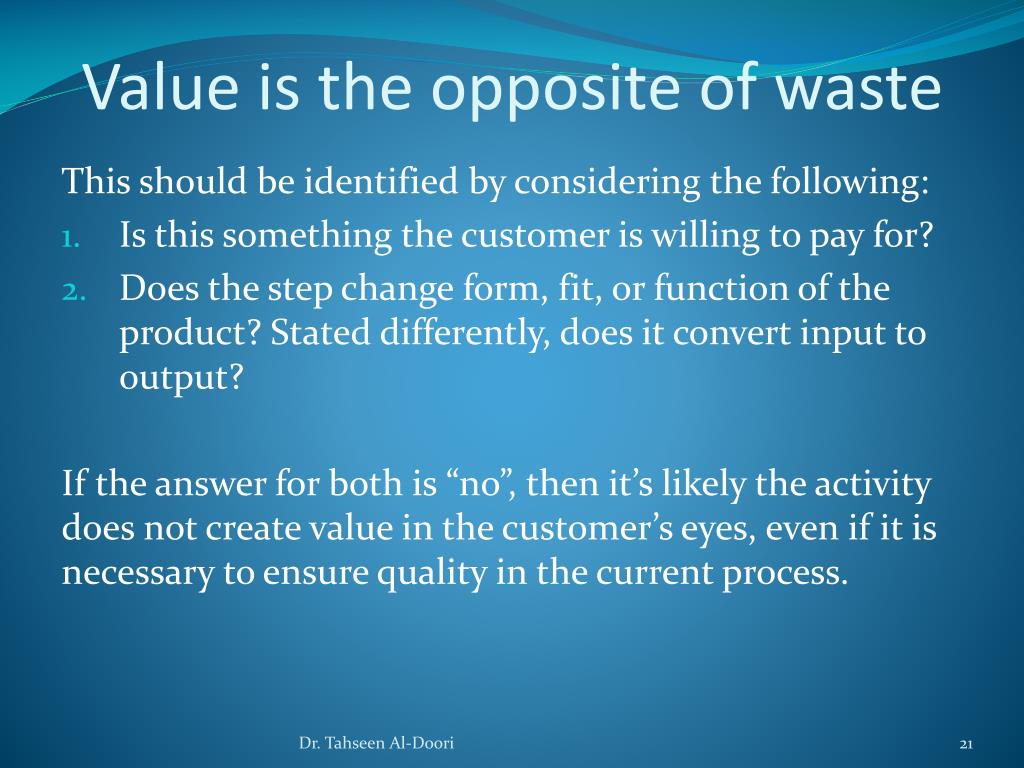 Value is the opposite of waste

This should be identified by considering the following:

1. Is this something the customer is willing to pay for?
2. Does the step change form, fit, or function of the product? Stated differently, does it convert input to output?

If the answer for both is “no”, then it’s likely the activity does not create value in the customer’s eyes, even if it is necessary to ensure quality in the current process.

Dr. Tahseen Al-Doori

21